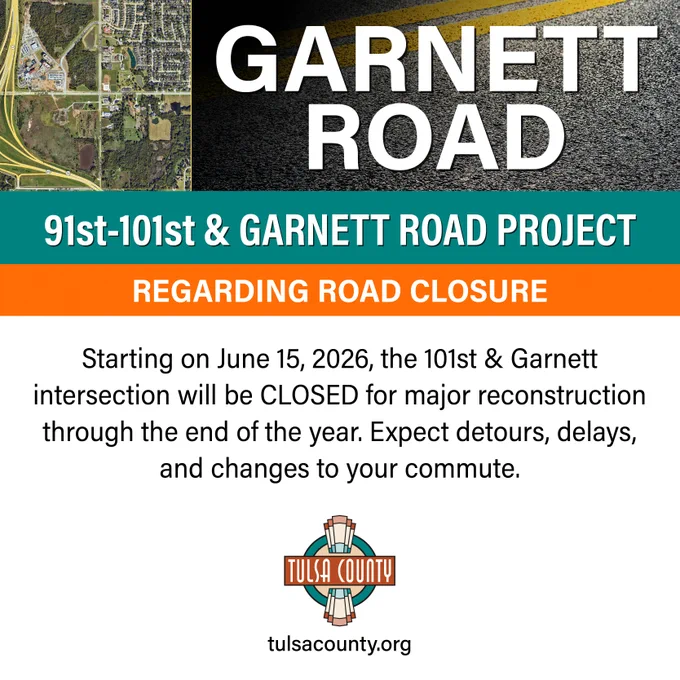 GARNETT ROAD

91st-101st & GARNETT ROAD PROJECT

REGARDING ROAD CLOSURE

Starting on June 15, 2026, the 101st & Garnett intersection will be CLOSED for major reconstruction through the end of the year. Expect detours, delays, and changes to your commute.

TULSA COUNTY

tulsacounty.org